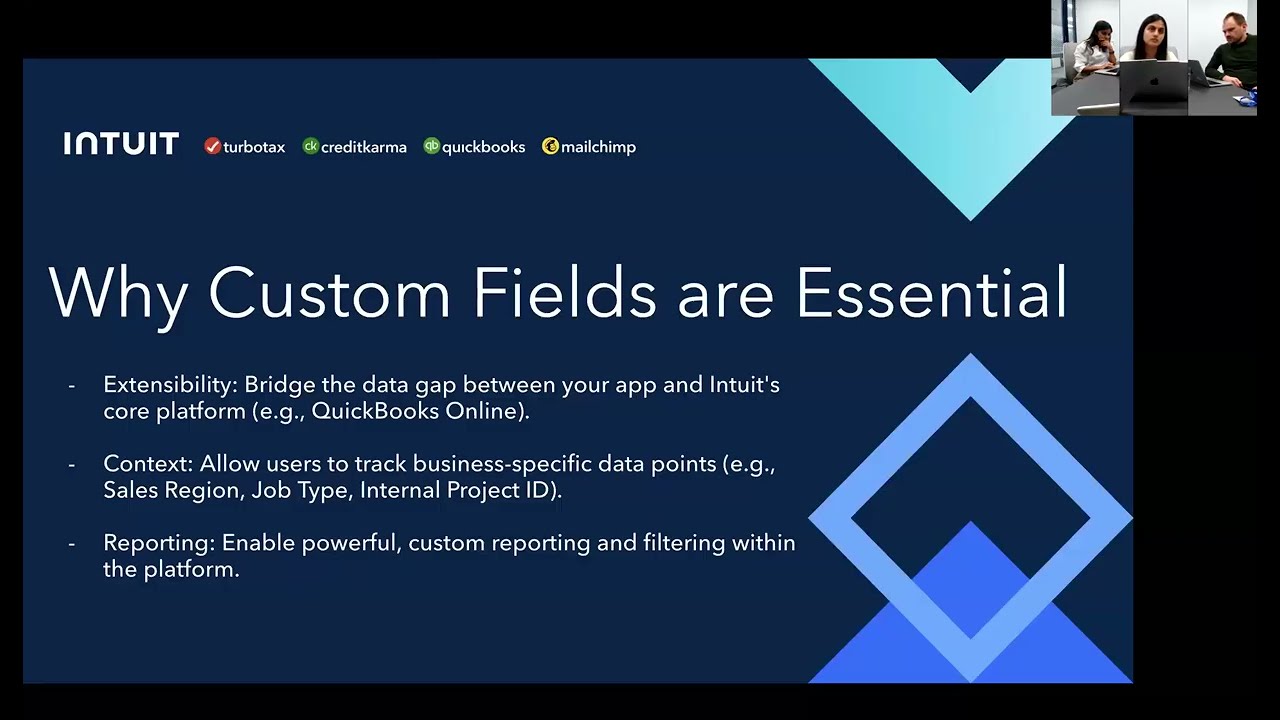 INTUIT turbotax creditkarma quickbooks mailchimp

Why Custom Fields are Essential

- Extensibility: Bridge the data gap between your app and Intuit's core platform (e.g., QuickBooks Online).

- Context: Allow users to track business-specific data points (e.g., Sales Region, Job Type, Internal Project ID).

- Reporting: Enable powerful, custom reporting and filtering within the platform.